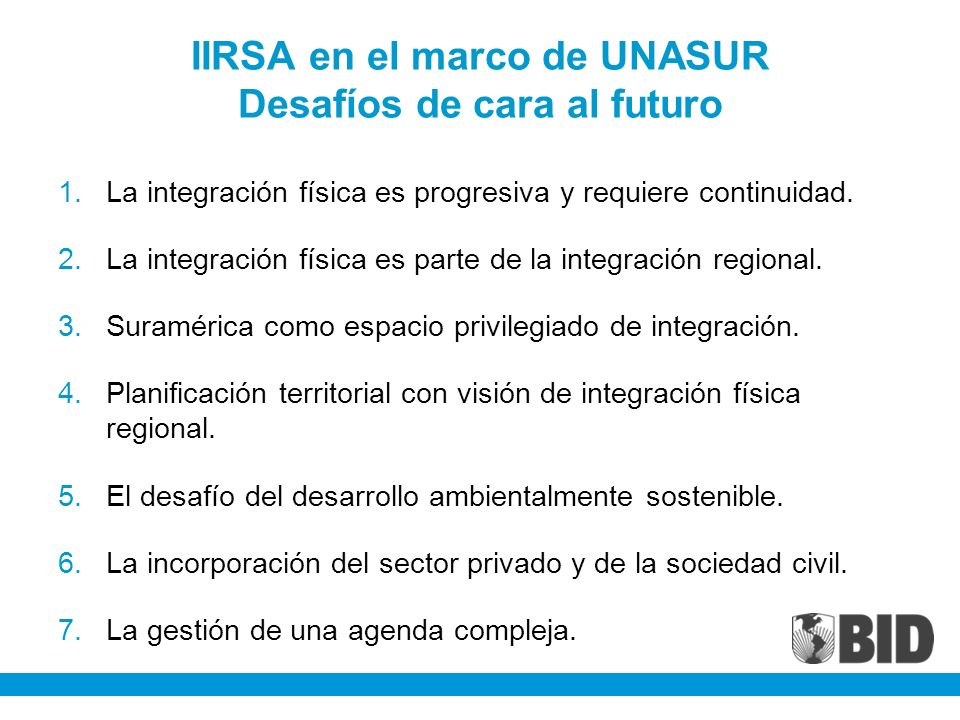 IIRSA en el marco de UNASUR
Desafíos de cara al futuro

1. La integración física es progresiva y requiere continuidad.

2. La integración física es parte de la integración regional.

3. Suramérica como espacio privilegiado de integración.

4. Planificación territorial con visión de integración física regional.

5. El desafío del desarrollo ambientalmente sostenible.

6. La incorporación del sector privado y de la sociedad civil.

7. La gestión de una agenda compleja.

BID